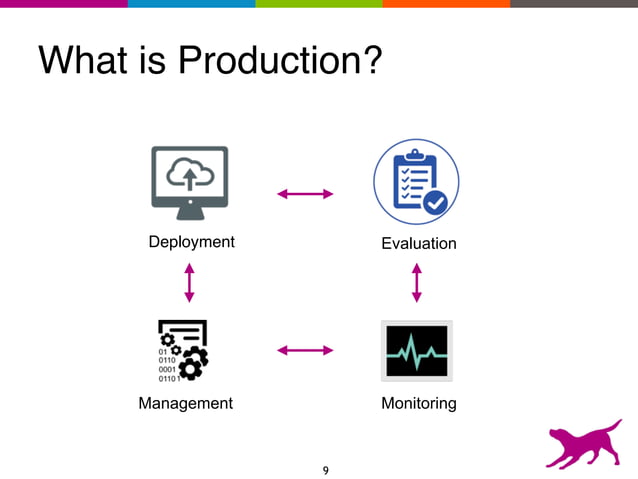 What is Production?

Deployment

Evaluation

01
0110
0001
01101

Management

Monitoring

9